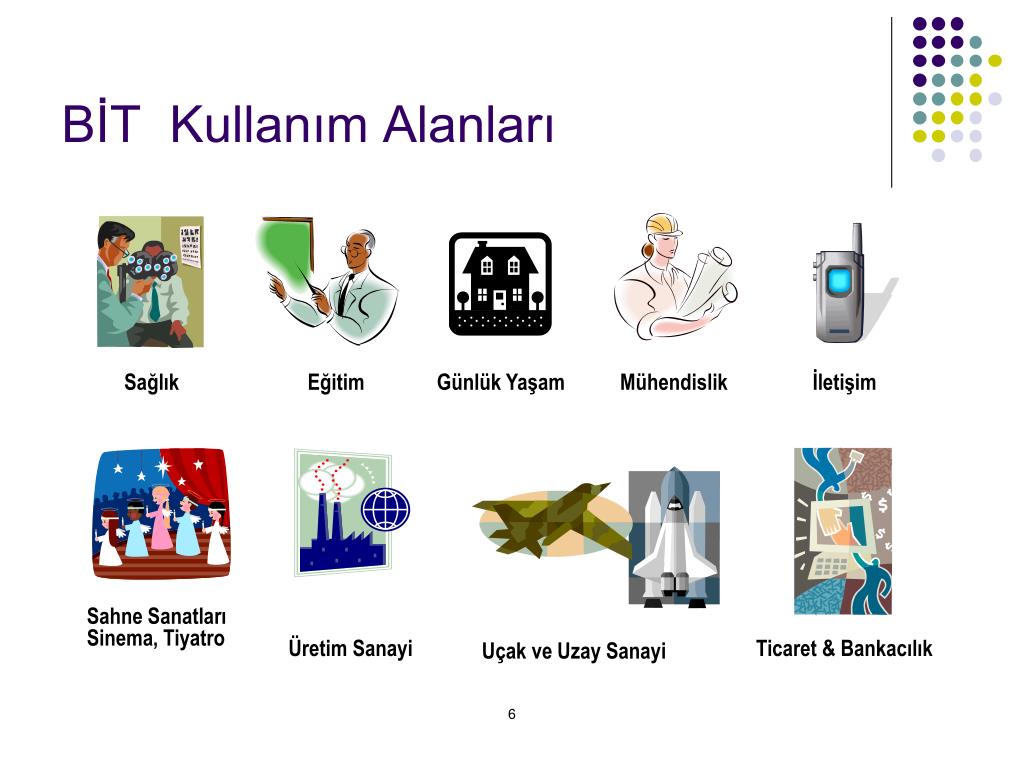 BİT Kullanım Alanları

Sağlık

Eğitim

Günlük Yaşam

Mühendislik

İletişim

Sahne Sanatları Sinema, Tiyatro

Üretim Sanayi

Uçak ve Uzay Sanayi

Ticaret & Bankacılık

6